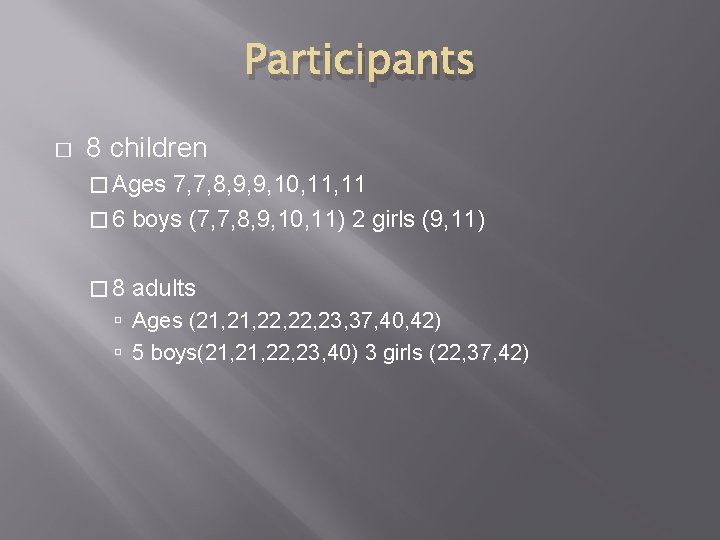 Participants

8 children

Ages 7,7,8,9,9,10,11,11

6 boys (7,7,8,9,10,11) 2 girls (9,11)

8 adults

Ages (21,21,22,22,23,37,40,42)

5 boys(21,21,22,23,40) 3 girls (22,37,42)